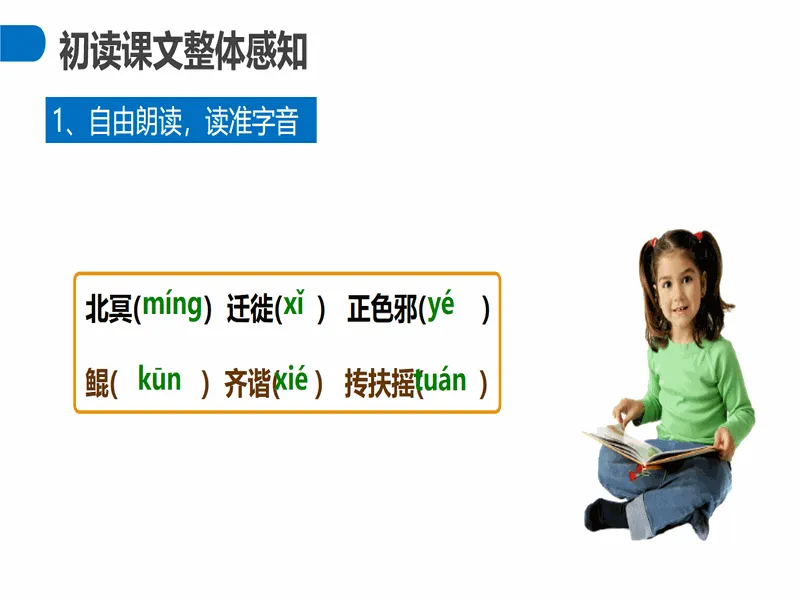 初读课文整体感知

1、自由朗读，读准字音

北冥(míng) 迁徙(xǐ ) 正色邪(yé )

鲲( kūn ) 齐谐(xié ) 抟扶摇(tuán )